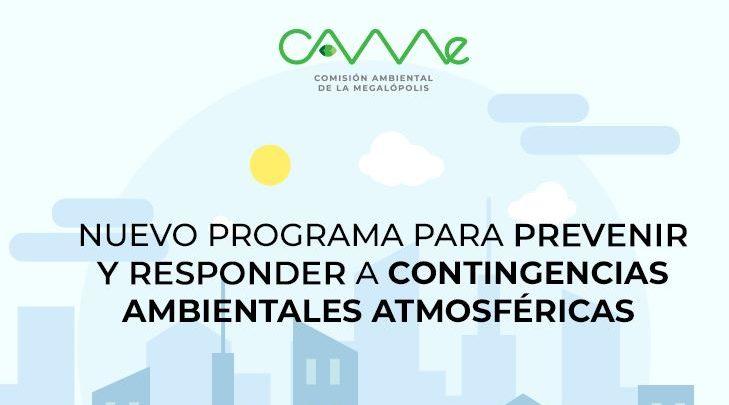 CAMe

COMISIÓN AMBIENTAL DE LA MEGALÓPOLIS

NUEVO PROGRAMA PARA PREVENIR Y RESPONDER A CONTINGENCIAS AMBIENTALES ATMOSFÉRICAS